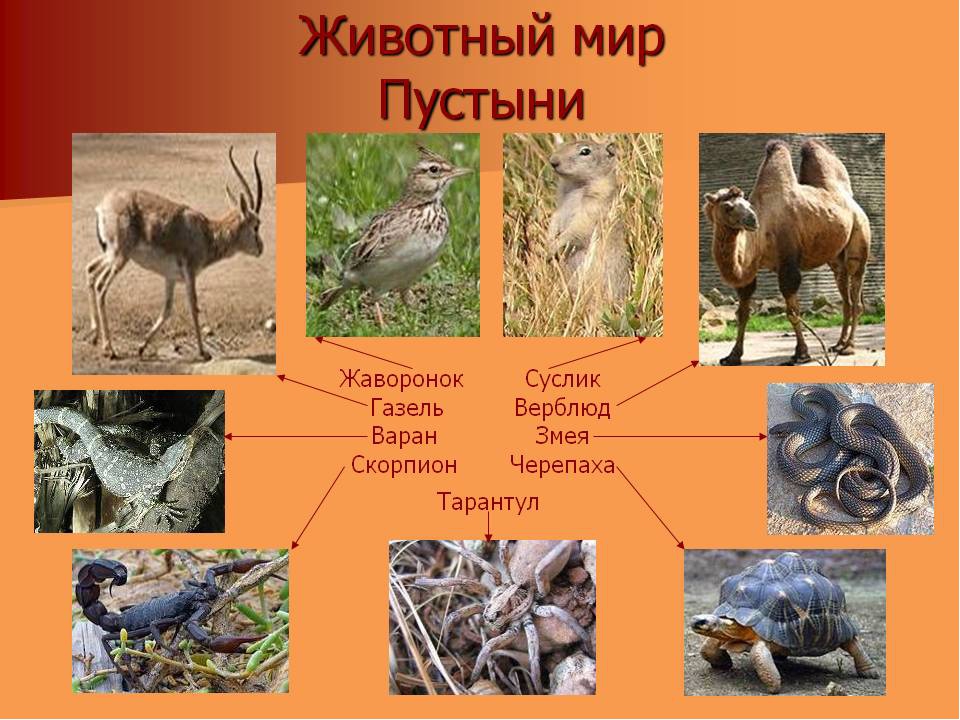 Животный мир
Пустыни

Жаворонок
Газель
Варан
Скорпион

Суслик
Верблюд
Змея
Черепаха

Тарантул